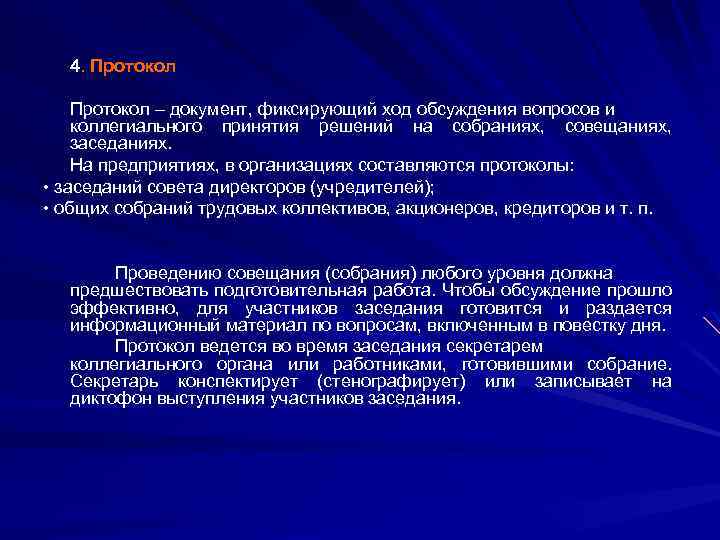 4. Протокол

Протокол – документ, фиксирующий ход обсуждения вопросов и коллегиального принятия решений на собраниях, совещаниях, заседаниях.

На предприятиях, в организациях составляются протоколы:

• заседаний совета директоров (учредителей);

• общих собраний трудовых коллективов, акционеров, кредиторов и т. п.

Проведению совещания (собрания) любого уровня должна предшествовать подготовительная работа. Чтобы обсуждение прошло эффективно, для участников заседания готовится и раздается информационный материал по вопросам, включенным в повестку дня.

Протокол ведется во время заседания секретарем коллегиального органа или работниками, готовившими собрание. Секретарь конспектирует (стенографирует) или записывает на диктофон выступления участников заседания.